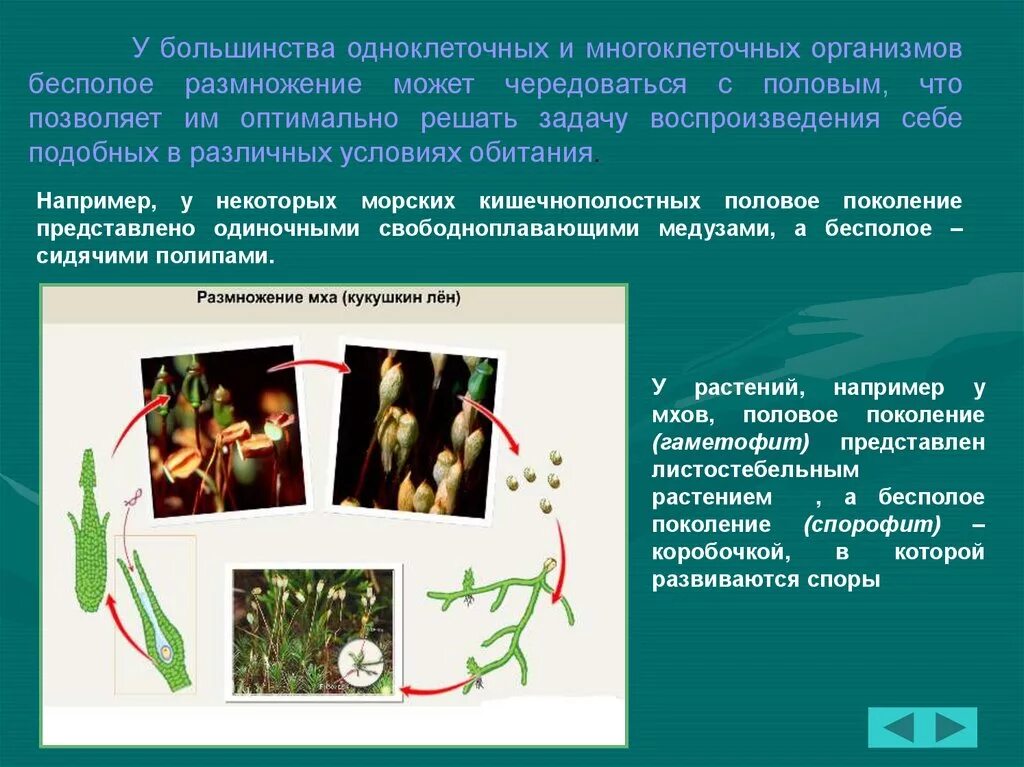 У большинства одноклеточных и многоклеточных организмов бесполое размножение может чередоваться с половым, что позволяет им оптимально решать задачу воспроизведения себе подобных в различных условиях обитания.

Например, у некоторых морских кишечнополостных половое поколение представлено одиночными свободноплавающими медузами, а бесполое – сидячими полипами.

Размножение мха (кукушкин лён)

У растений, например у мхов, половое поколение (гаметофит) представлен листостебельным растением , а бесполое поколение (спорофит) – коробочкой, в которой развиваются споры